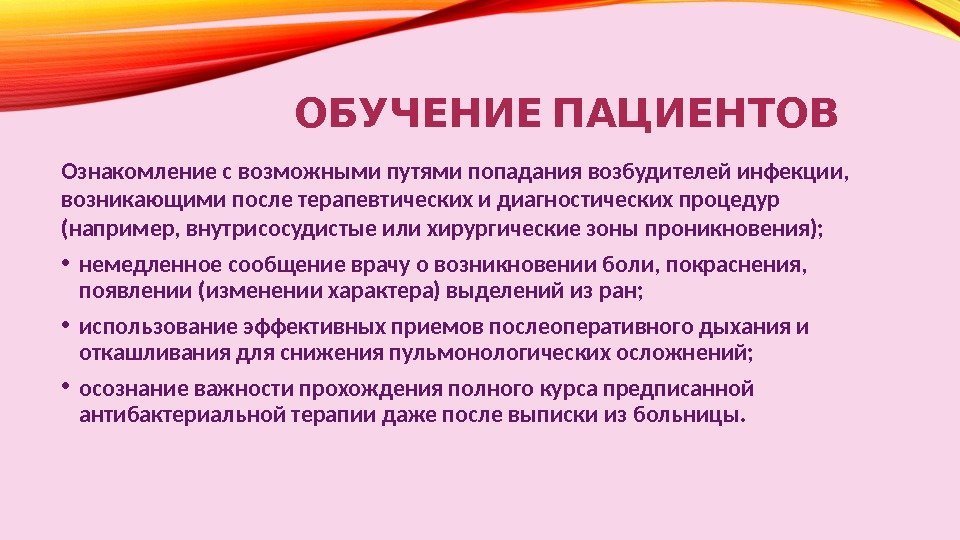 ОБУЧЕНИЕ ПАЦИЕНТОВ

Ознакомление с возможными путями попадания возбудителей инфекции, возникающими после терапевтических и диагностических процедур (например, внутрисосудистые или хирургические зоны проникновения);

• немедленное сообщение врачу о возникновении боли, покраснения, появлении (изменении характера) выделений из ран;
• использование эффективных приемов послеоперативного дыхания и откашливания для снижения пульмонологических осложнений;
• осознание важности прохождения полного курса предписанной антибактериальной терапии даже после выписки из больницы.